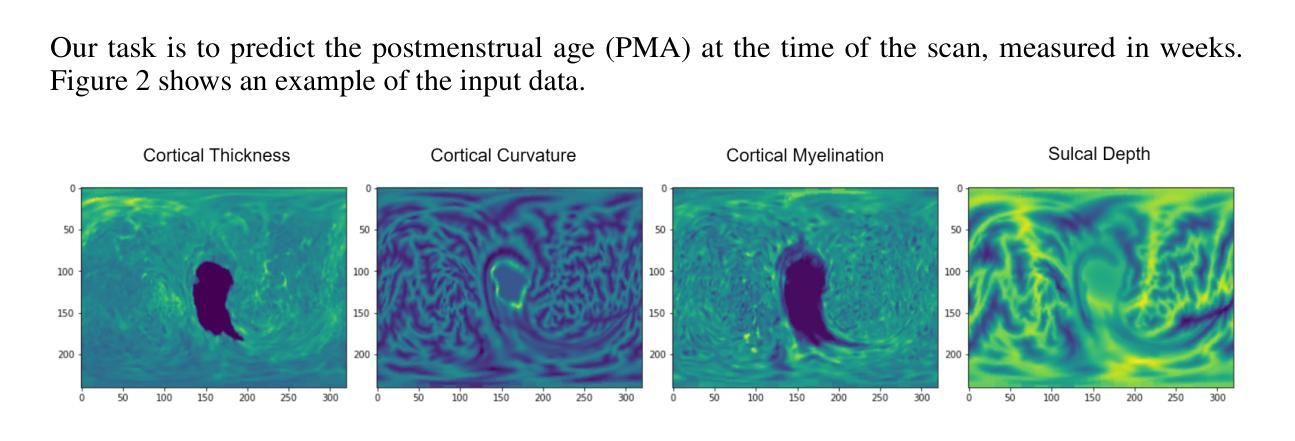 Our task is to predict the postmenstrual age (PMA) at the time of the scan, measured in weeks. Figure 2 shows an example of the input data.

Cortical Thickness

0
50
100
150
200
0 50 100 150 200 250 300

Cortical Curvature

0
50
100
150
200
0 50 100 150 200 250 300

Cortical Myelination

0
50
100
150
200
0 50 100 150 200 250 300

Sulcal Depth

0
50
100
150
200
0 50 100 150 200 250 300